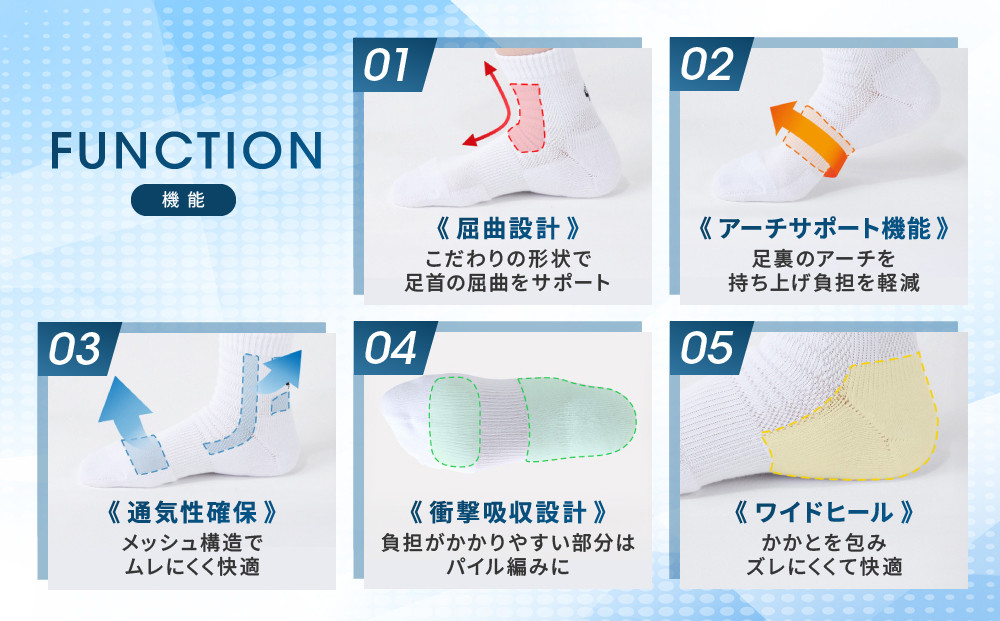 FUNCTION

機能

01

《 屈曲設計 》

こだわりの形状で
足首の屈曲をサポート

02

《 アーチサポート機能 》

足裏のアーチを
持ち上げ負担を軽減

03

《 通気性確保 》

メッシュ構造で
ムレにくく快適

04

《 衝撃吸収設計 》

負担がかかりやすい部分は
パイル編みに

05

《 ワイドヒール 》

かかとを包み
ズレにくくて快適